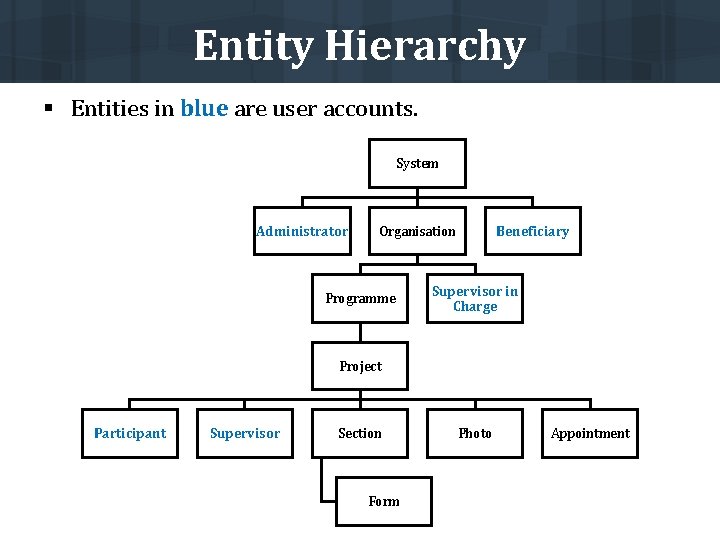 Entity Hierarchy

▪ Entities in blue are user accounts.

System

Administrator

Organisation

Beneficiary

Programme

Supervisor in Charge

Project

Participant

Supervisor

Section

Photo

Appointment

Form